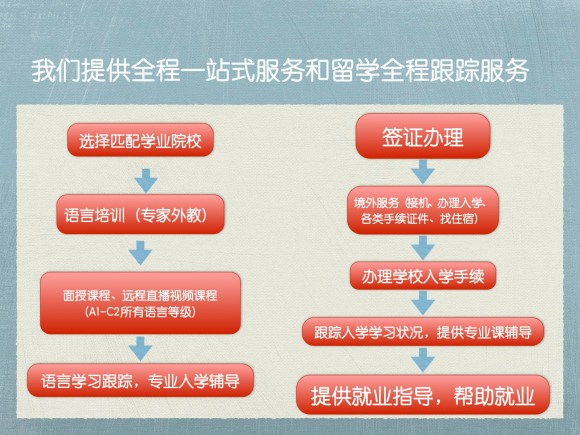 我们提供全程一站式服务和留学全程跟踪服务

选择匹配学业院校

语言培训（专家外教）

面授课程、远程直播视频课程
（A1-C2所有语言等级）

语言学习跟踪，专业入学辅导

签证办理

境外服务（接机、办理入学、各类手续证件、找住宿）

办理学校入学手续

跟踪入学学习状况，提供专业课辅导

提供就业指导，帮助就业